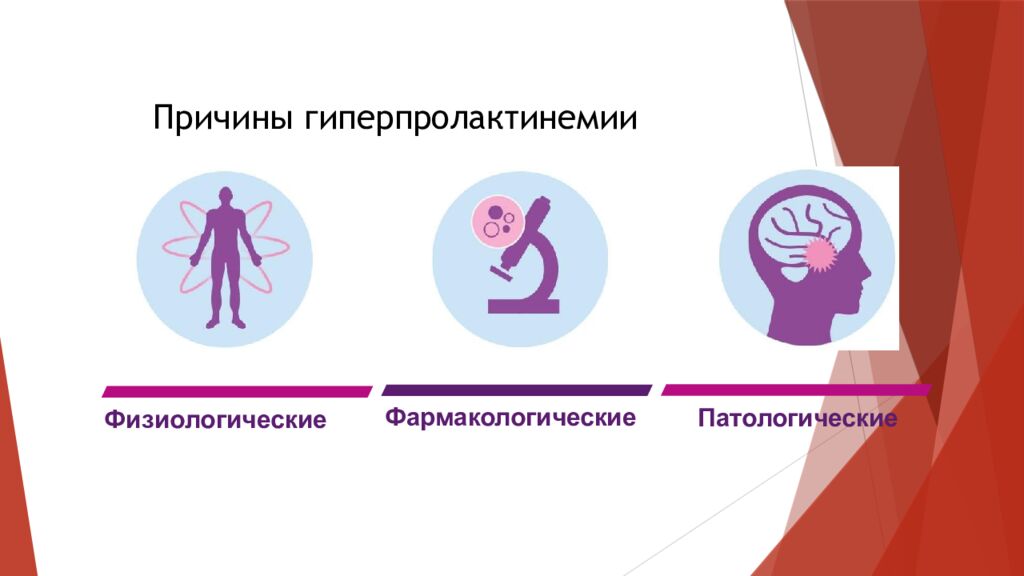 Причины гиперпролактинемии

Физиологические

Фармакологические

Патологические